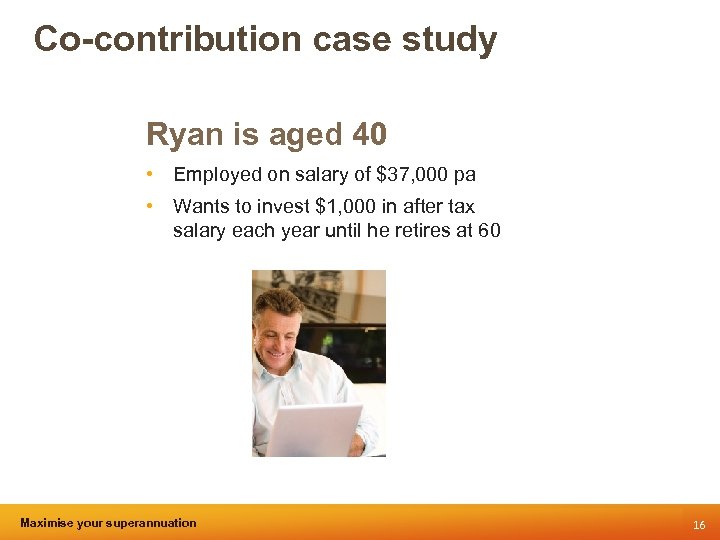 Co-contribution case study

Ryan is aged 40

• Employed on salary of \$37,000 pa

• Wants to invest \$1,000 in after tax salary each year until he retires at 60

Maximise your superannuation

16